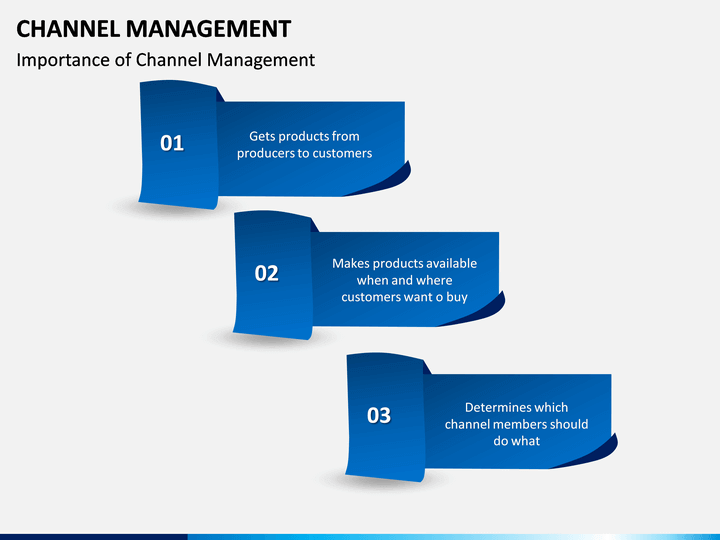 CHANNEL MANAGEMENT

Importance of Channel Management

01

Gets products from producers to customers

02

Makes products available when and where customers want o buy

03

Determines which channel members should do what